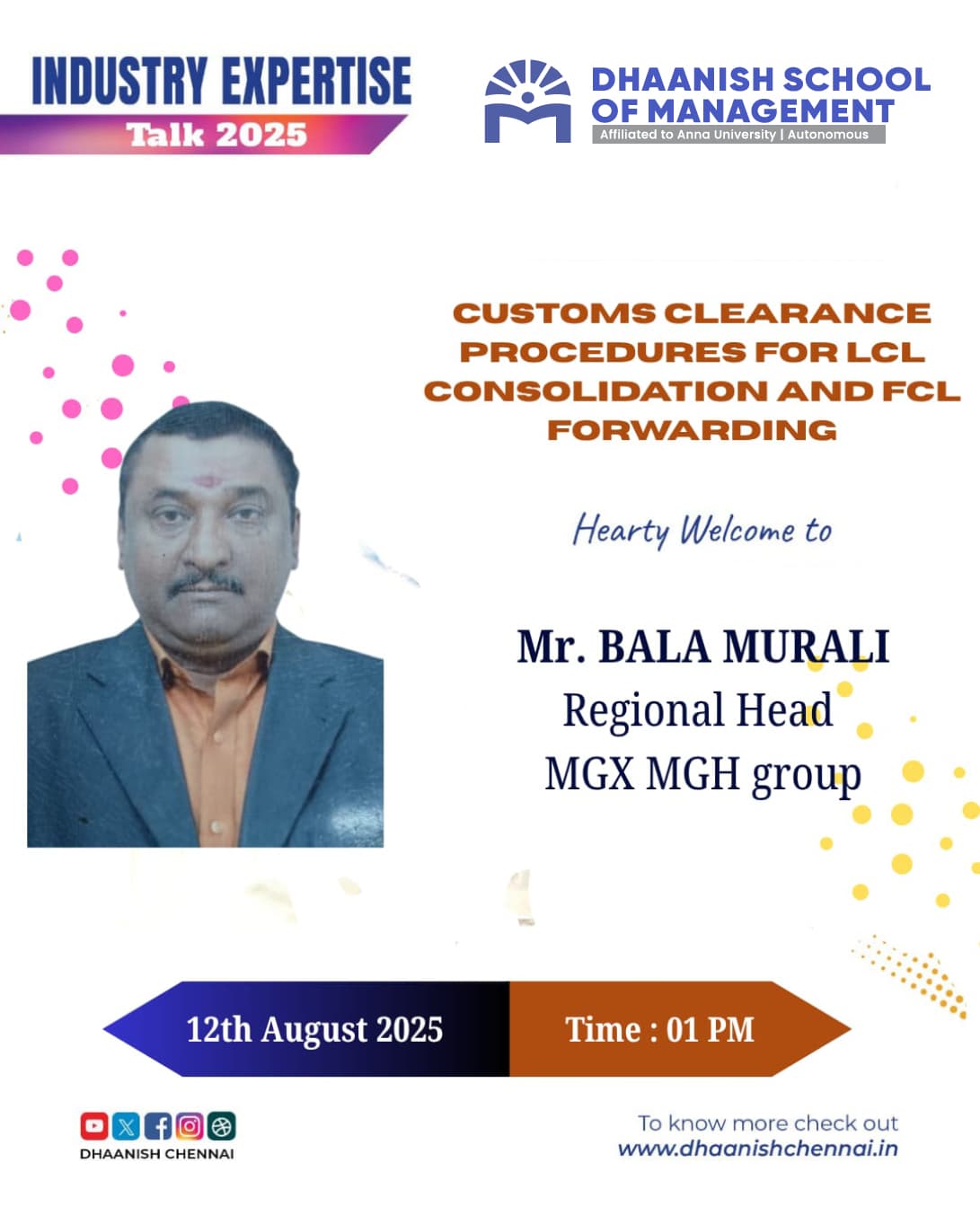 INDUSTRY EXPERTISE
Talk 2025

DHAANISH SCHOOL OF MANAGEMENT
Affiliated to Anna University | Autonomous

CUSTOMS CLEARANCE PROCEDURES FOR LCL CONSOLIDATION AND FCL FORWARDING

Hearty Welcome to

Mr. BALA MURALI
Regional Head
MGX MGH group

12th August 2025
Time : 01 PM

DHAANISH CHENNAI

To know more check out
www.dhaanishchennai.in